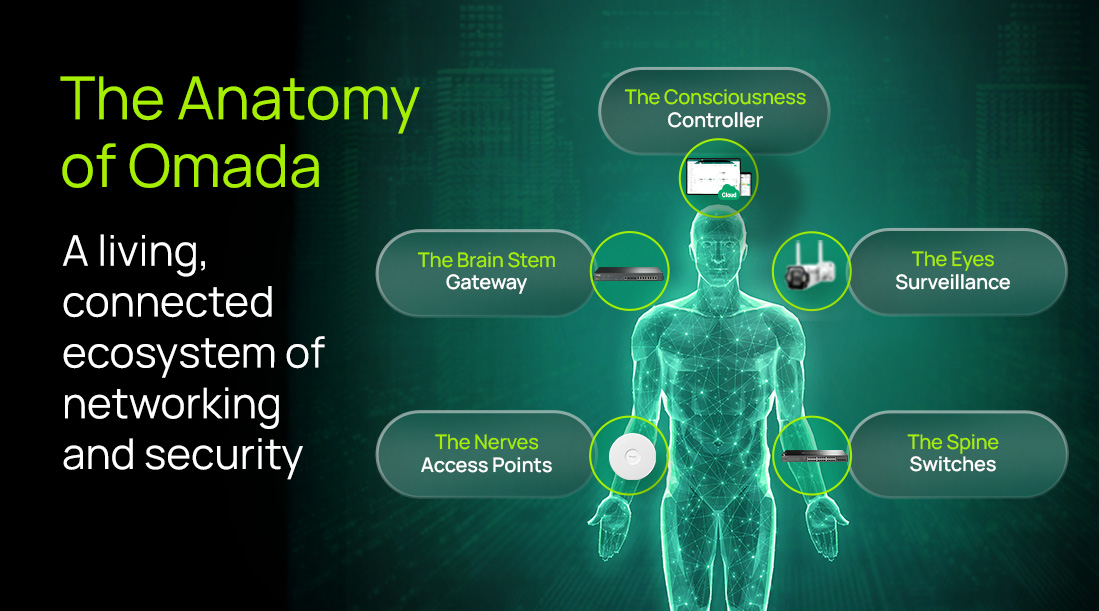 The Anatomy of Omada

A living, connected ecosystem of networking and security

The Consciousness
Controller

Cloud

The Brain Stem
Gateway

The Eyes
Surveillance

The Nerves
Access Points

The Spine
Switches